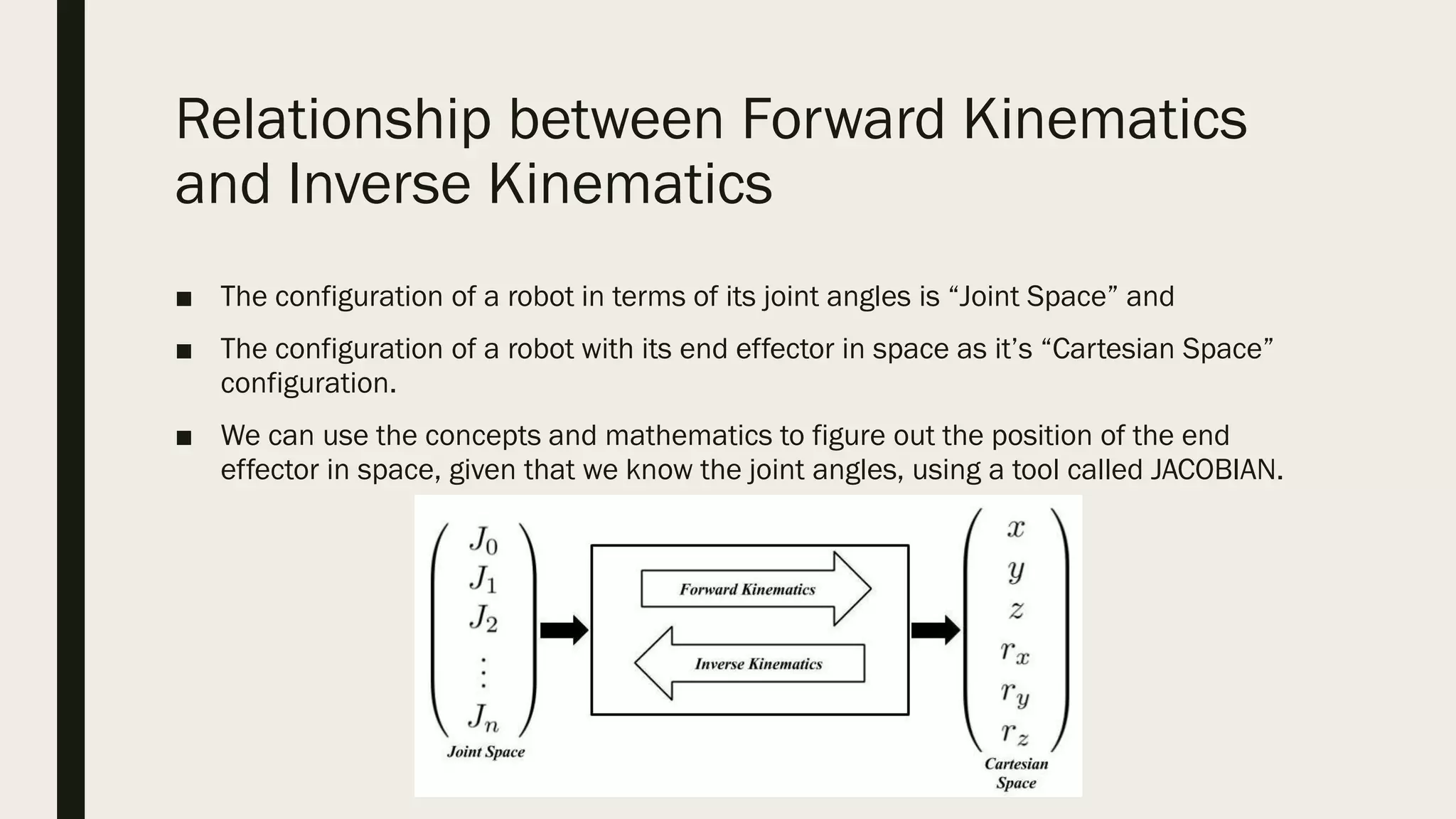 Relationship between Forward Kinematics and Inverse Kinematics

■ The configuration of a robot in terms of its joint angles is “Joint Space” and

■ The configuration of a robot with its end effector in space as it’s “Cartesian Space” configuration.

■ We can use the concepts and mathematics to figure out the position of the end effector in space, given that we know the joint angles, using a tool called JACOBIAN.

$\begin{pmatrix} J_0 \\ J_1 \\ J_2 \\ \vdots \\ J_n \end{pmatrix}$
Joint Space

Forward Kinematics

Inverse Kinematics

$\begin{pmatrix} x \\ y \\ z \\ r_x \\ r_y \\ r_z \end{pmatrix}$
Cartesian Space